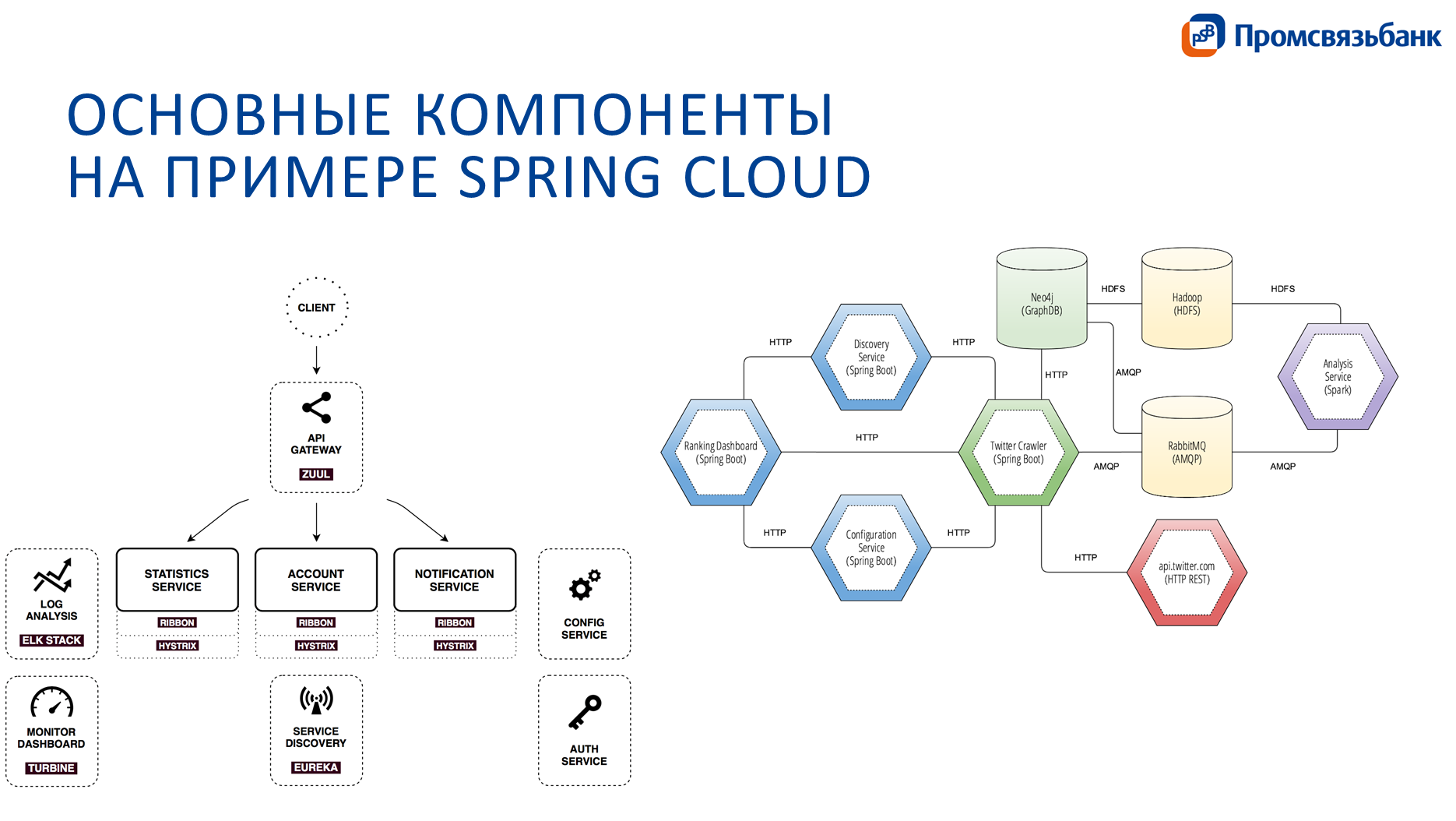 PSB Промсвязьбанк

ОСНОВНЫЕ КОМПОНЕНТЫ НА ПРИМЕРЕ SPRING CLOUD

CLIENT

API GATEWAY
ZUUL

LOG ANALYSIS
ELK STACK

STATISTICS SERVICE
RIBBON
HYSTRIX

ACCOUNT SERVICE
RIBBON
HYSTRIX

NOTIFICATION SERVICE
RIBBON
HYSTRIX

CONFIG SERVICE

MONITOR DASHBOARD
TURBINE

SERVICE DISCOVERY
EUREKA

AUTH SERVICE

Neo4j (GraphDB)
HDFS
Hadoop (HDFS)
HDFS
HTTP
Discovery Service (Spring Boot)
HTTP
HTTP
AMQP
Analysis Service (Spark)
Ranking Dashboard (Spring Boot)
HTTP
Twitter Crawler (Spring Boot)
AMQP
RabbitMQ (AMQP)
AMQP
HTTP
Configuration Service (Spring Boot)
HTTP
HTTP
api.twitter.com (HTTP REST)